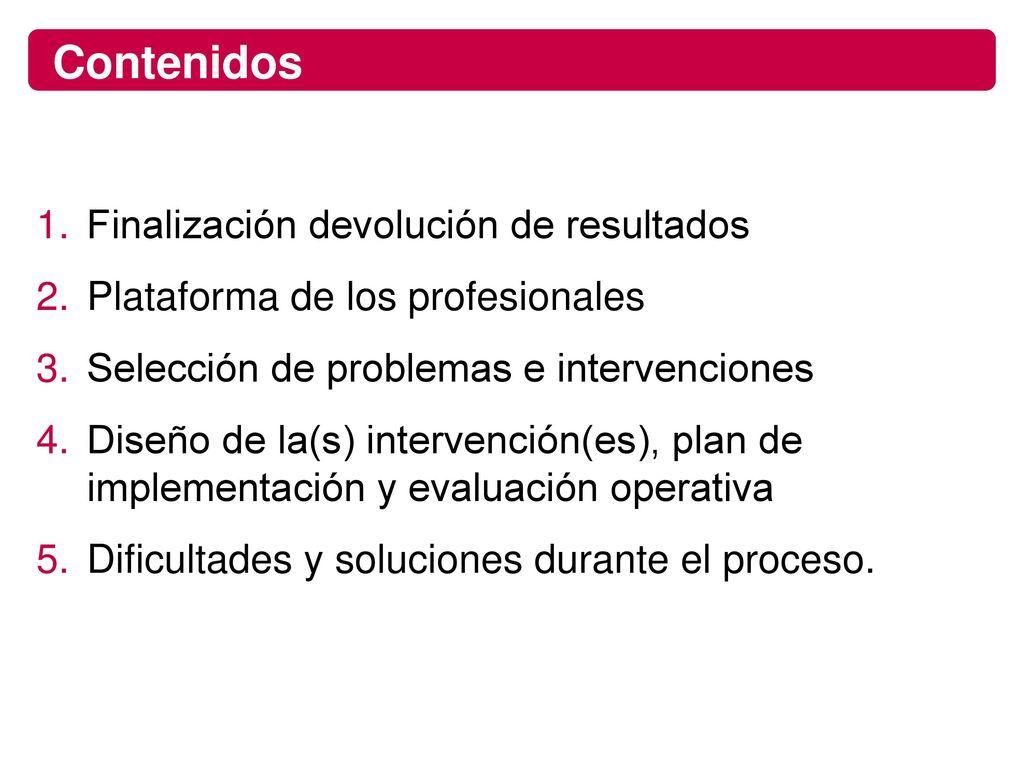 Contenidos

1. Finalización devolución de resultados
2. Plataforma de los profesionales
3. Selección de problemas e intervenciones
4. Diseño de la(s) intervención(es), plan de implementación y evaluación operativa
5. Dificultades y soluciones durante el proceso.